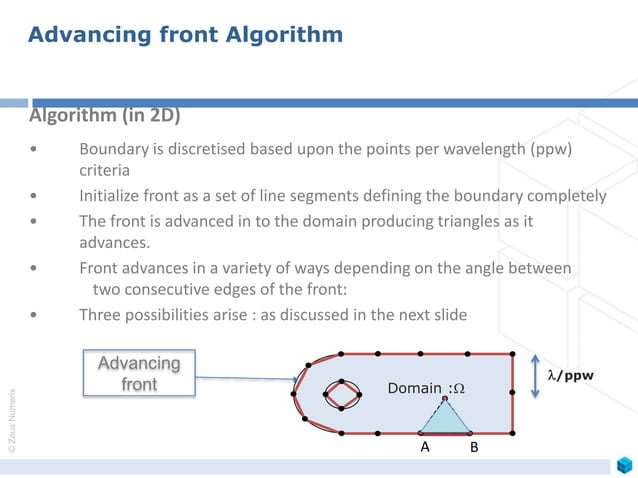 Advancing front Algorithm

Algorithm (in 2D)

• Boundary is discretised based upon the points per wavelength (ppw) criteria

• Initialize front as a set of line segments defining the boundary completely

• The front is advanced in to the domain producing triangles as it advances.

• Front advances in a variety of ways depending on the angle between two consecutive edges of the front:

• Three possibilities arise : as discussed in the next slide

Advancing front

Domain :$\Omega$

$\lambda$/ppw

A

B

© Zeus Numerix